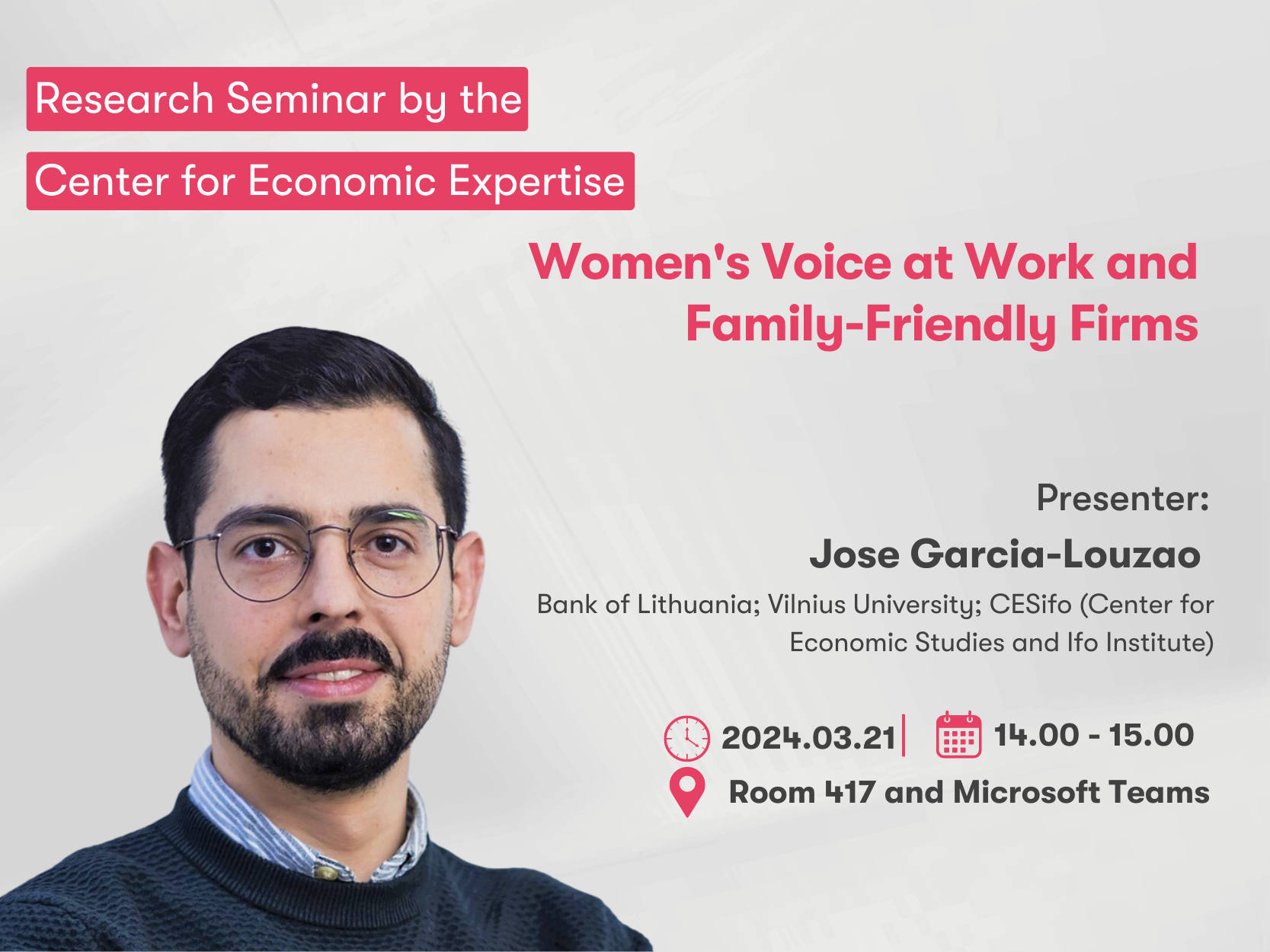 Research Seminar by the

Center for Economic Expertise

Women's Voice at Work and Family-Friendly Firms

Presenter:

Jose Garcia-Louzao

Bank of Lithuania; Vilnius University; CESifo (Center for Economic Studies and Ifo Institute)

2024.03.21 | 14.00 - 15.00

Room 417 and Microsoft Teams